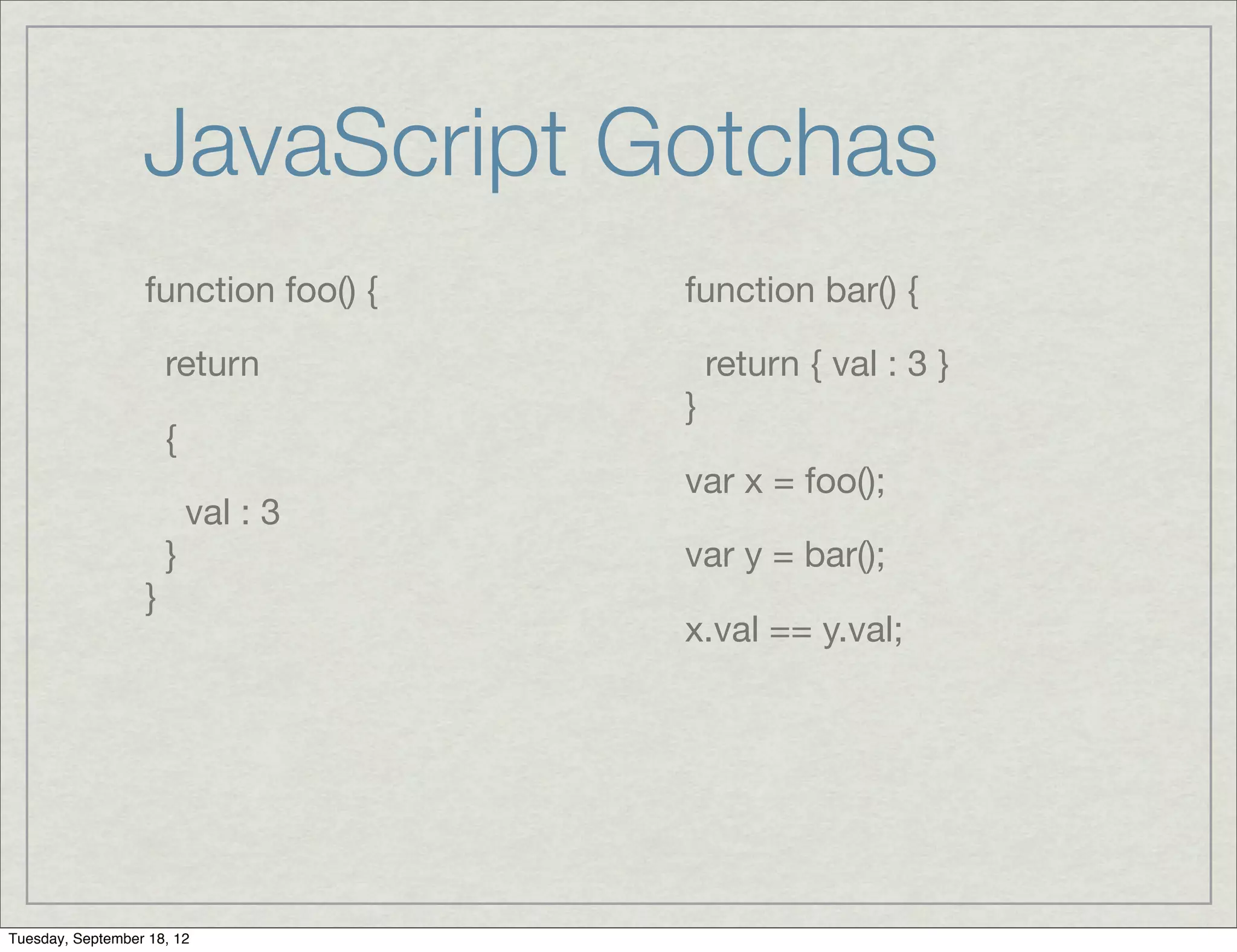 JavaScript Gotchas

function foo() {

return

{

val : 3
}
}

function bar() {

return { val : 3 }
}

var x = foo();

var y = bar();

x.val == y.val;

Tuesday, September 18, 12